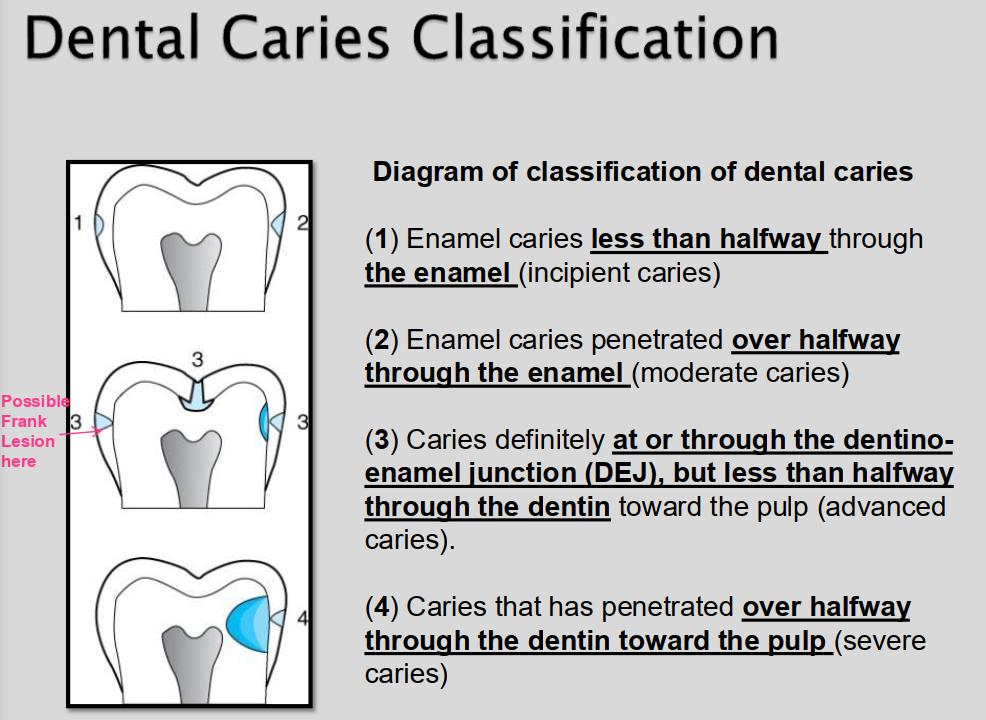 Dental Caries Classification

1

2

3

Possible Frank Lesion here

3

3

4

Diagram of classification of dental caries

(1) Enamel caries less than halfway through the enamel (incipient caries)

(2) Enamel caries penetrated over halfway through the enamel (moderate caries)

(3) Caries definitely at or through the dentino-enamel junction (DEJ), but less than halfway through the dentin toward the pulp (advanced caries).

(4) Caries that has penetrated over halfway through the dentin toward the pulp (severe caries)